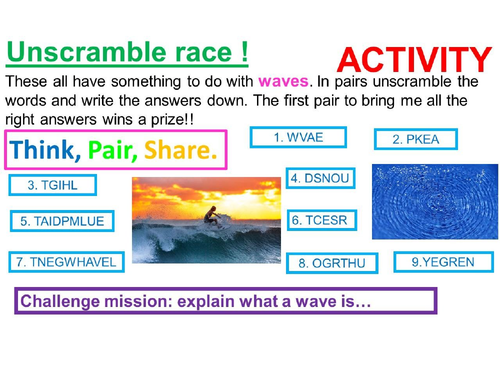 Unscramble race !

ACTIVITY

These all have something to do with waves. In pairs unscramble the words and write the answers down. The first pair to bring me all the right answers wins a prize!!

Think, Pair, Share.

1. WVAE

2. PKEA

3. TGIHL

4. DSNOU

5. TAIDPMLUE

6. TCESR

7. TNEGWHAVEL

8. OGRTHU

9.YEGREN

Challenge mission: explain what a wave is…